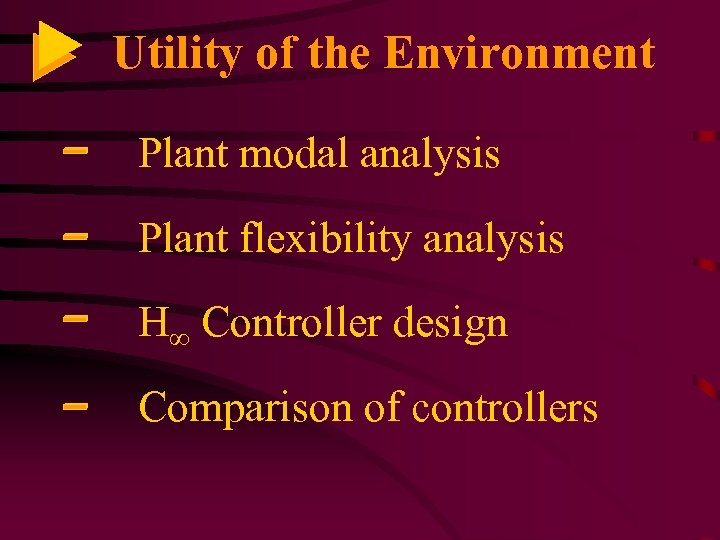 Utility of the Environment

- Plant modal analysis
- Plant flexibility analysis
- $H_\infty$ Controller design
- Comparison of controllers